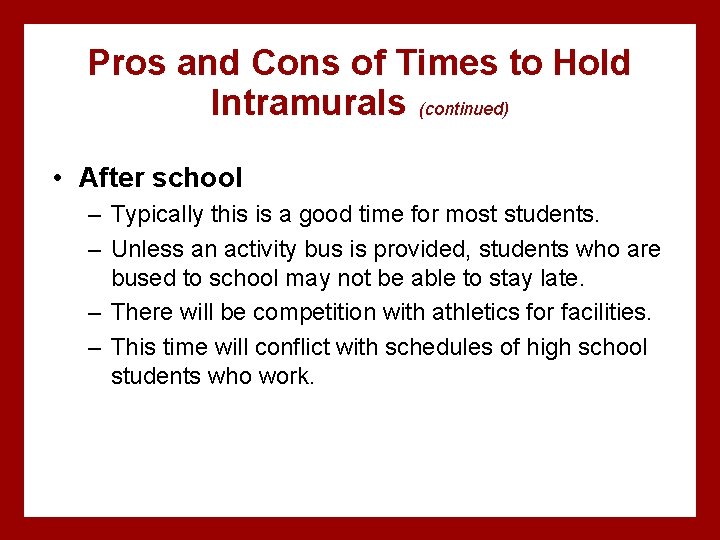 Pros and Cons of Times to Hold Intramurals (continued)

• After school
– Typically this is a good time for most students.
– Unless an activity bus is provided, students who are bused to school may not be able to stay late.
– There will be competition with athletics for facilities.
– This time will conflict with schedules of high school students who work.